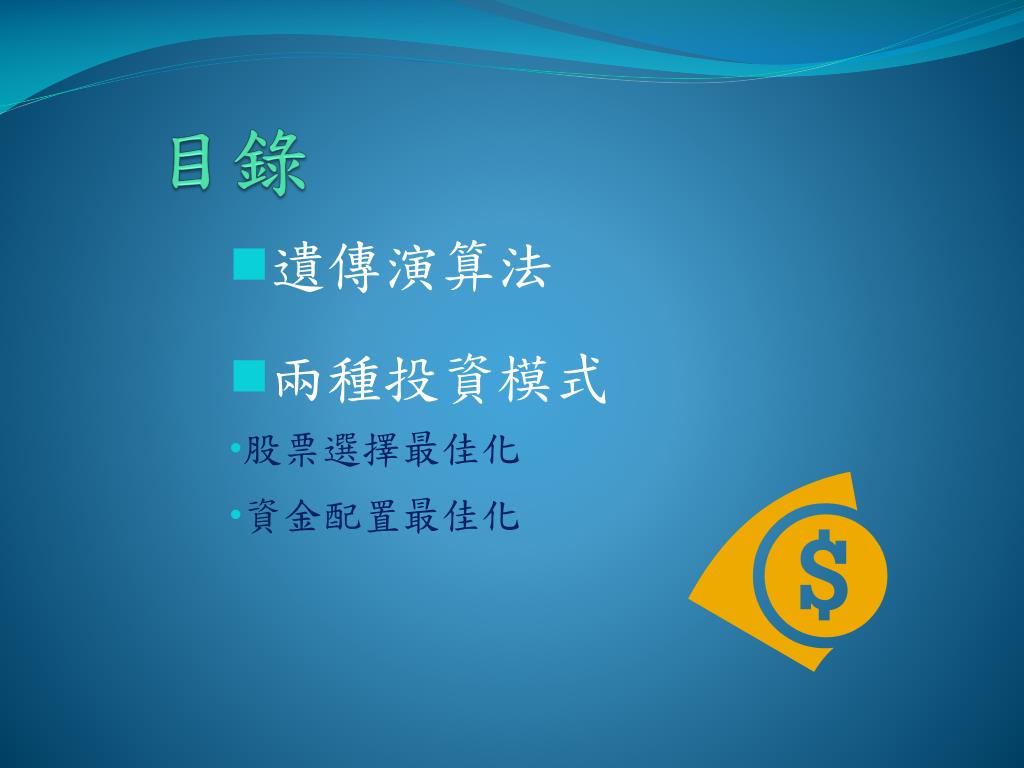 目錄

■遺傳演算法

■兩種投資模式

•股票選擇最佳化

•資金配置最佳化

$